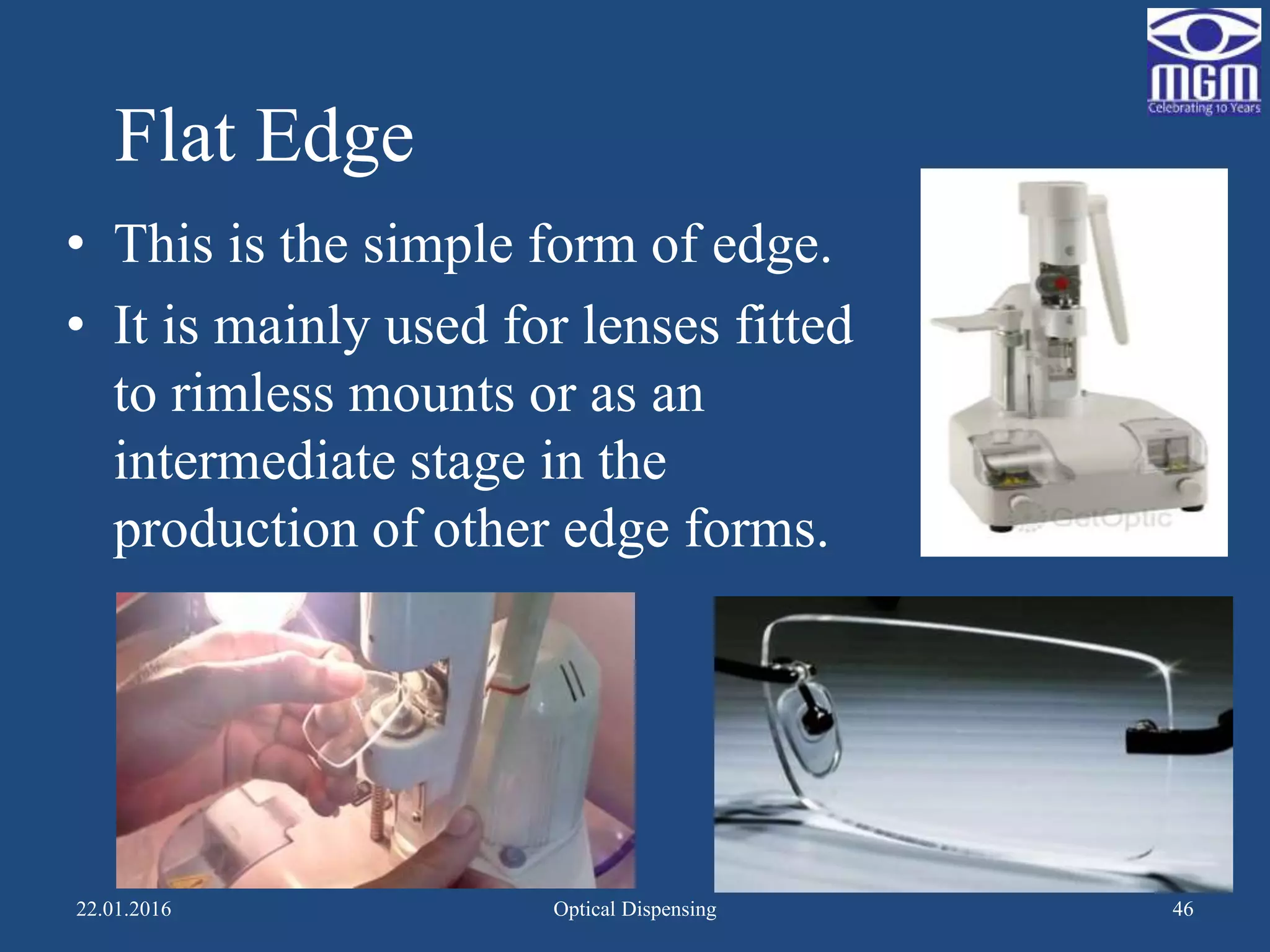 MGM
Celebrating 10 Years

Flat Edge

• This is the simple form of edge.
• It is mainly used for lenses fitted to rimless mounts or as an intermediate stage in the production of other edge forms.

GetOptic

22.01.2016 Optical Dispensing 46